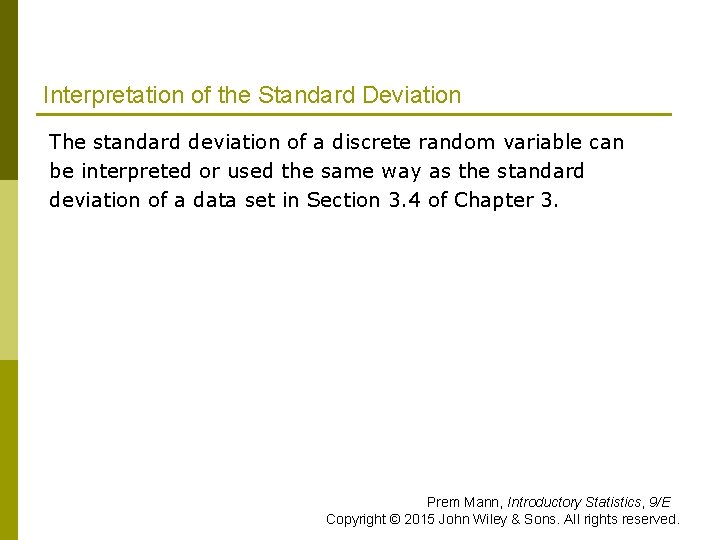 Interpretation of the Standard Deviation

The standard deviation of a discrete random variable can be interpreted or used the same way as the standard deviation of a data set in Section 3.4 of Chapter 3.

Prem Mann, Introductory Statistics, 9/E
Copyright © 2015 John Wiley & Sons. All rights reserved.